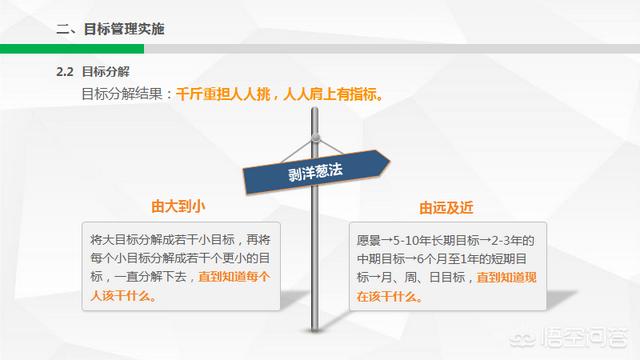 二、目标管理实施

2.2 目标分解

目标分解结果：千斤重担人人挑，人人肩上有指标。

剥洋葱法

由大到小

将大目标分解成若干小目标，再将每个小目标分解成若干个更小的目标，一直分解下去，直到知道每个人该干什么。

由远及近

愿景→5-10年长期目标→2-3年的中期目标→6个月至1年的短期目标→月、周、日目标，直到知道现在该干什么。

悟空问答